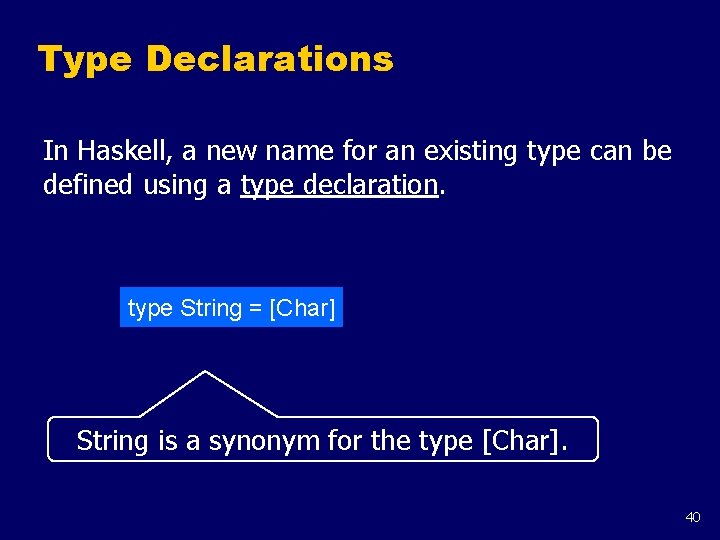 Type Declarations

In Haskell, a new name for an existing type can be defined using a type declaration.

type String = [Char]

String is a synonym for the type [Char].

40